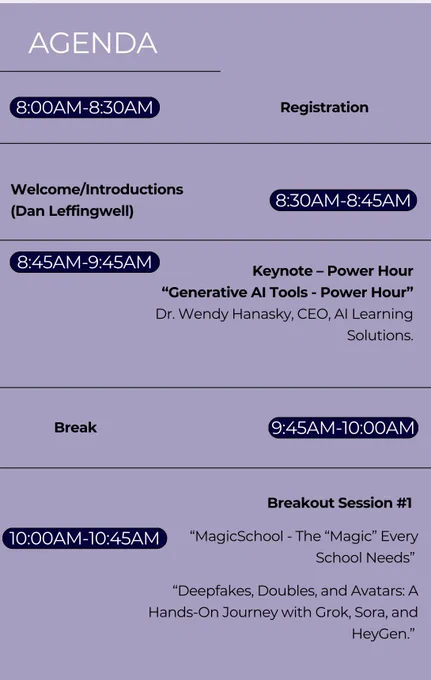 AGENDA

8:00AM-8:30AM

Registration

Welcome/Introductions (Dan Leffingwell)

8:30AM-8:45AM

8:45AM-9:45AM

Keynote – Power Hour
“Generative AI Tools - Power Hour”
Dr. Wendy Hanasky, CEO, AI Learning Solutions.

Break

9:45AM-10:00AM

Breakout Session #1

10:00AM-10:45AM

“MagicSchool - The “Magic” Every School Needs”

“Deepfakes, Doubles, and Avatars: A Hands-On Journey with Grok, Sora, and HeyGen.”